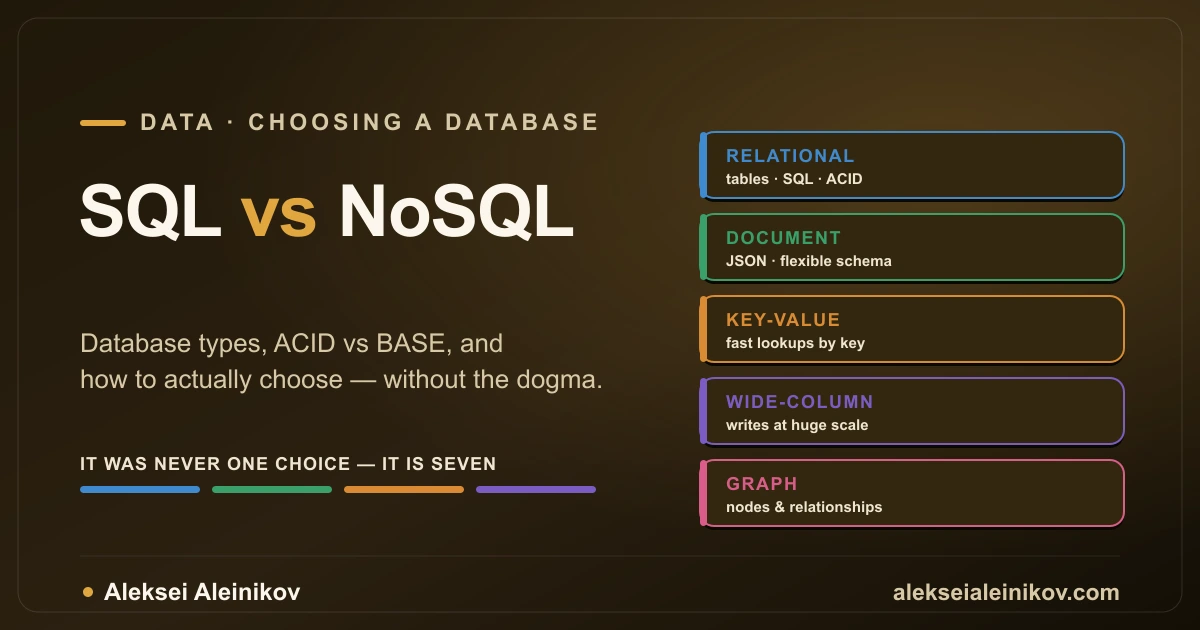 DATA · CHOOSING A DATABASE

SQL vs NoSQL

Database types, ACID vs BASE, and how to actually choose — without the dogma.

IT WAS NEVER ONE CHOICE — IT IS SEVEN

RELATIONAL
tables · SQL · ACID

DOCUMENT
JSON · flexible schema

KEY-VALUE
fast lookups by key

WIDE-COLUMN
writes at huge scale

GRAPH
nodes & relationships

Aleksei Aleinikov

alekseialeinikov.com